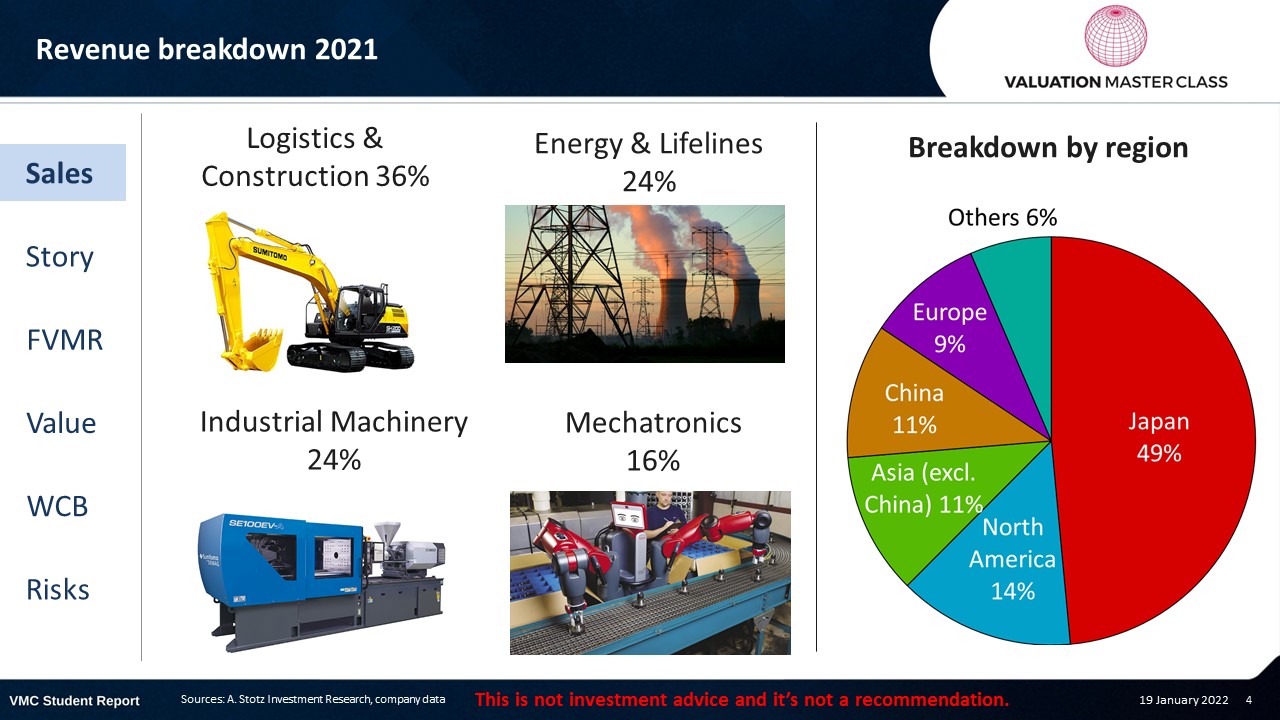 Revenue breakdown 2021

VALUATION MASTER CLASS

Sales

Story

FVMR

Value

WCB

Risks

Logistics & Construction 36%

SUMITOMO

Energy & Lifelines 24%

Industrial Machinery 24%

SE100EV

Mechatronics 16%

Breakdown by region

Others 6%

Europe 9%

China 11%

Asia (excl. China) 11%

North America 14%

Japan 49%

VMC Student Report Sources: A. Stotz Investment Research, company data This is not investment advice and it's not a recommendation. 19 January 2022 4